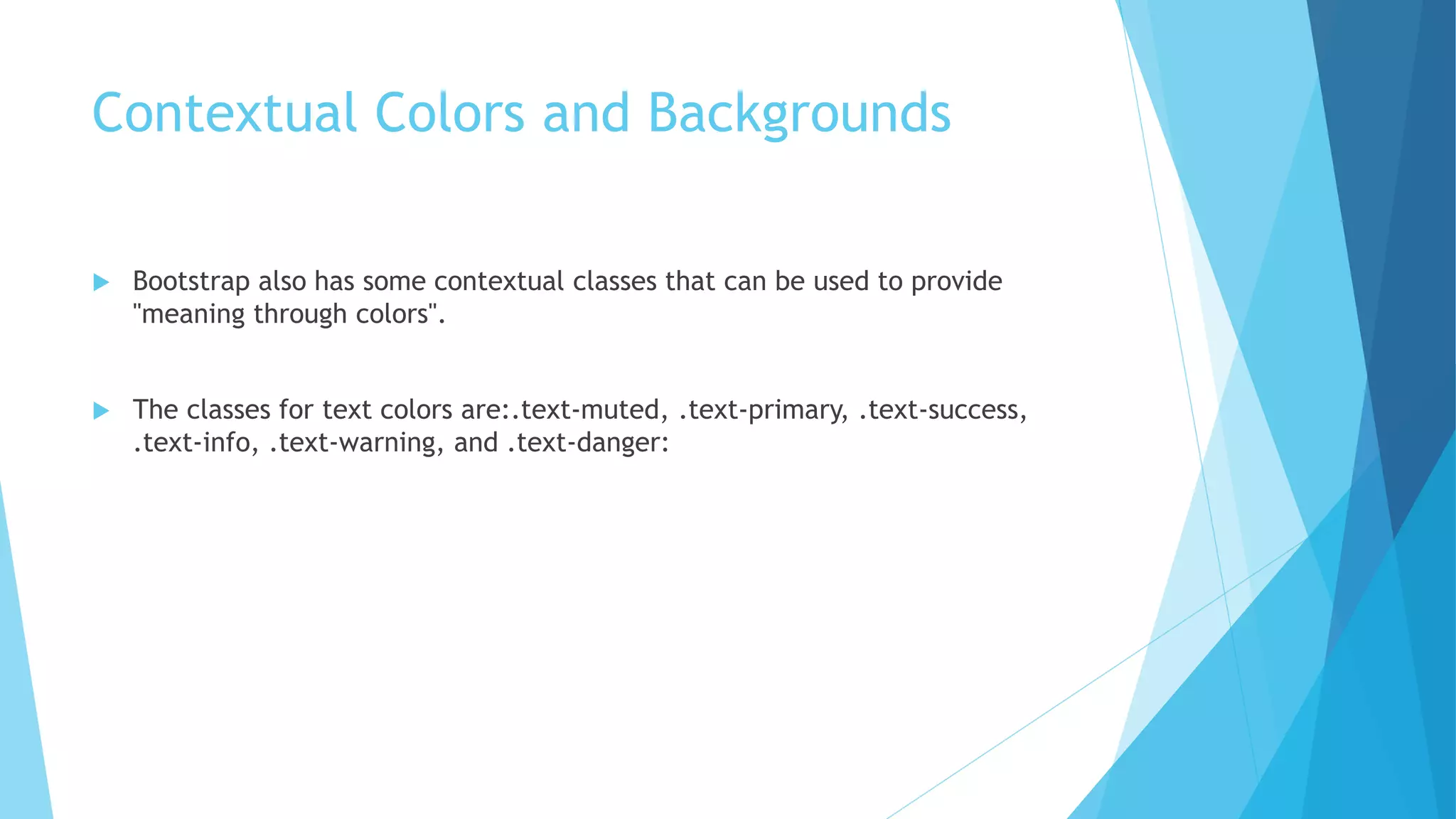 Contextual Colors and Backgrounds

Bootstrap also has some contextual classes that can be used to provide "meaning through colors".

The classes for text colors are:.text-muted, .text-primary, .text-success, .text-info, .text-warning, and .text-danger: